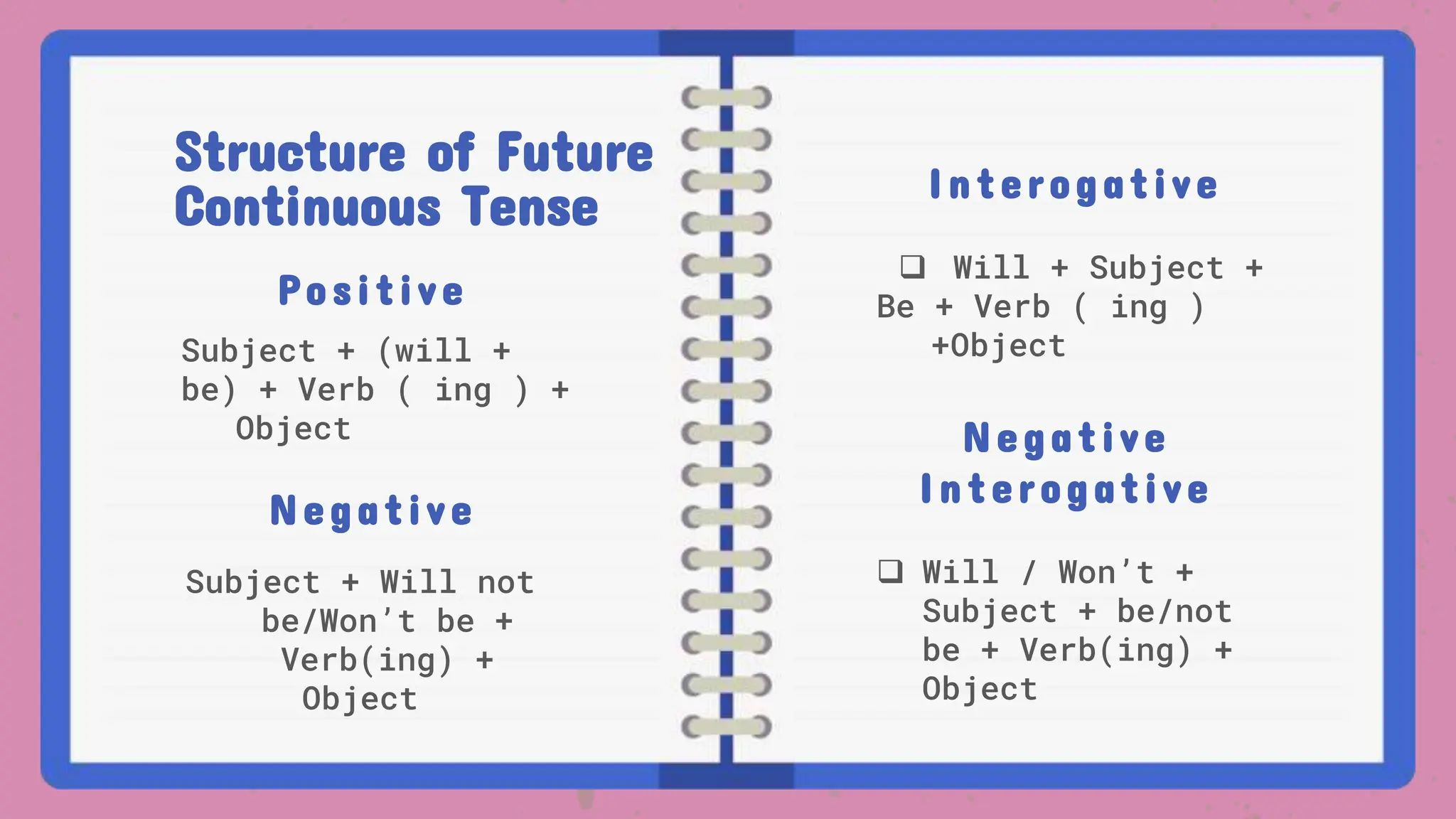 Structure of Future Continuous Tense

Positive

Subject + (will + be) + Verb ( ing ) + Object

Negative

Subject + Will not be/Won't be + Verb(ing) + Object

Interogative

❑ Will + Subject + Be + Verb ( ing ) +Object

Negative Interogative

❑ Will / Won't + Subject + be/not be + Verb(ing) + Object